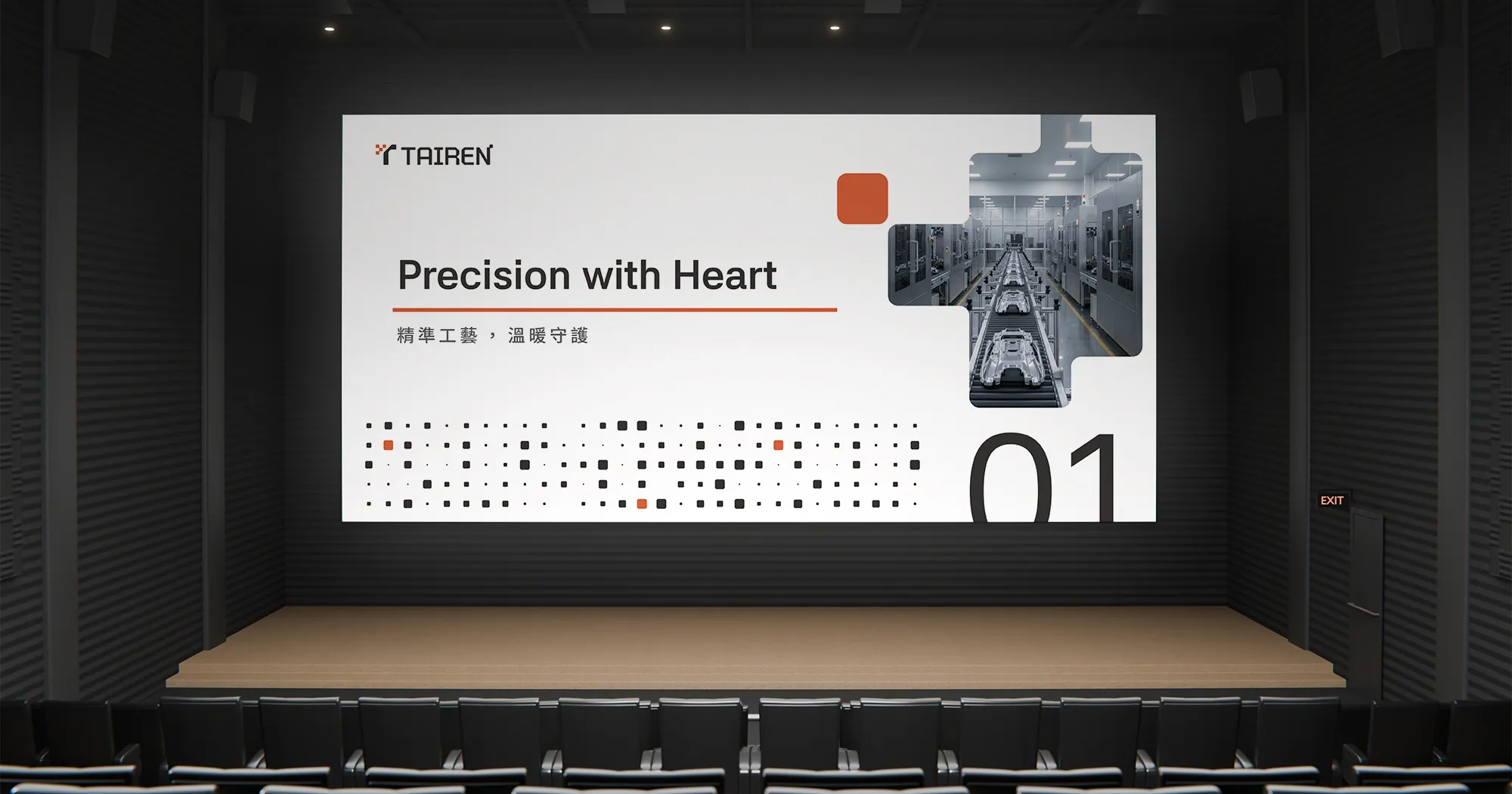 TAIREN

Precision with Heart

精準工藝，溫暖守護

01

EXIT